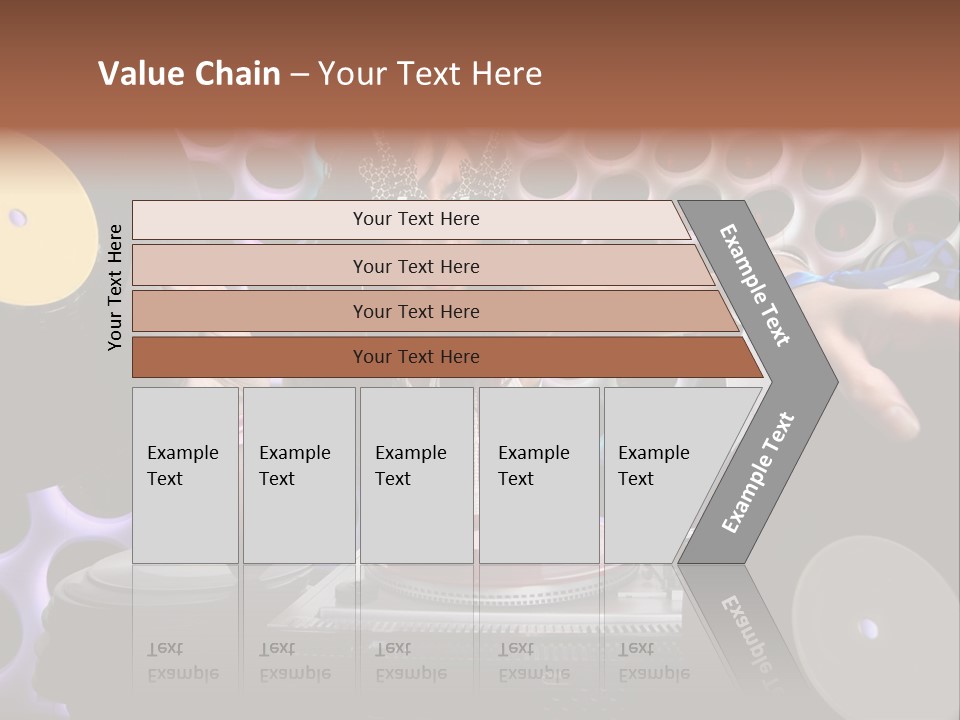 Value Chain – Your Text Here

Your Text Here

Your Text Here

Your Text Here

Your Text Here

Your Text Here

Example Text

Example Text

Example Text

Example Text

Example Text

Example Text

Example Text